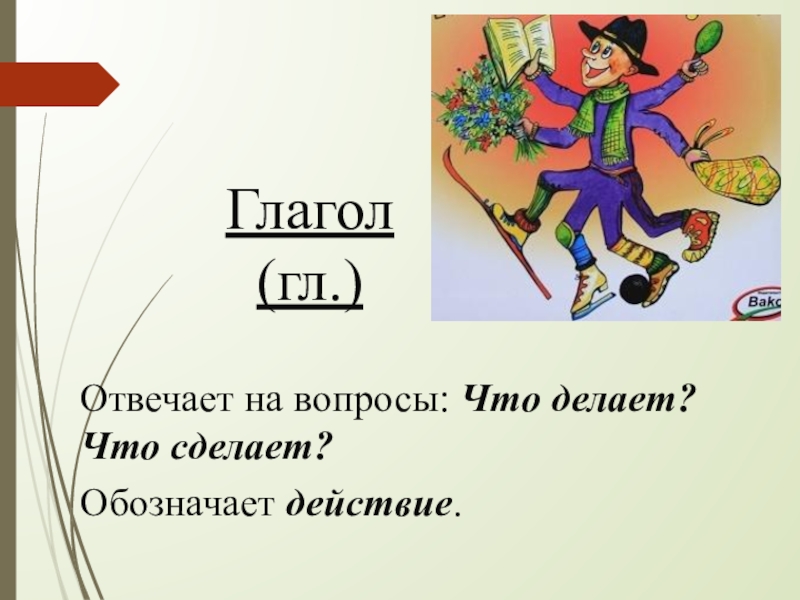 Глагол
(гл.)

Вако

Отвечает на вопросы: Что делает? Что сделает?

Обозначает действие.